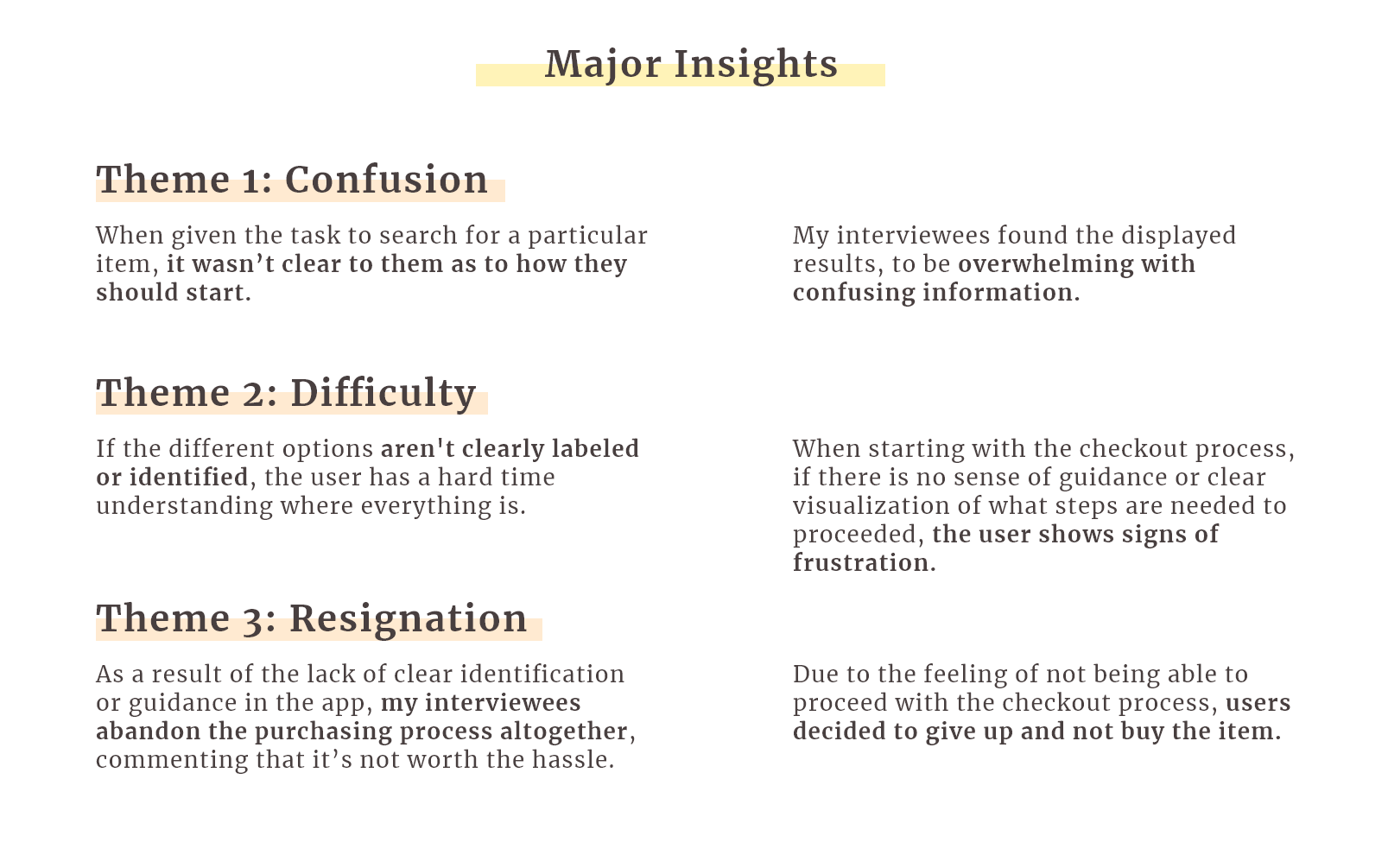 Major Insights

Theme 1: Confusion

When given the task to search for a particular item, it wasn’t clear to them as to how they should start.

My interviewees found the displayed results, to be overwhelming with confusing information.

Theme 2: Difficulty

If the different options aren't clearly labeled or identified, the user has a hard time understanding where everything is.

When starting with the checkout process, if there is no sense of guidance or clear visualization of what steps are needed to proceeded, the user shows signs of frustration.

Theme 3: Resignation

As a result of the lack of clear identification or guidance in the app, my interviewees abandon the purchasing process altogether, commenting that it’s not worth the hassle.

Due to the feeling of not being able to proceed with the checkout process, users decided to give up and not buy the item.